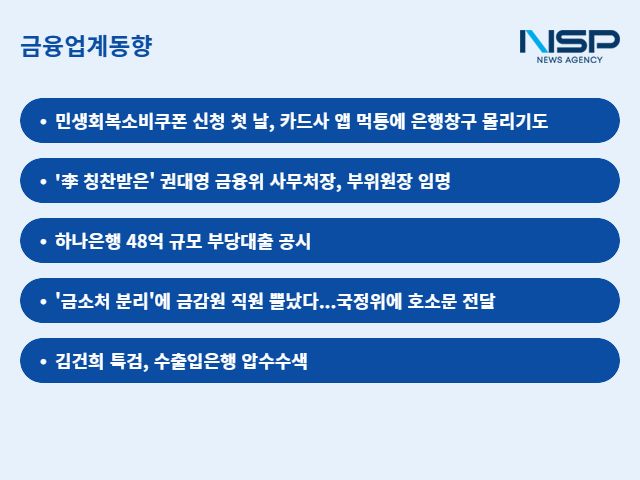 금융업계동향

NSP
NEWS AGENCY

• 민생회복소비쿠폰 신청 첫 날, 카드사 앱 먹통에 은행창구 몰리기도

• '李 칭찬받은' 권대영 금융위 사무처장, 부위원장 임명

• 하나은행 48억 규모 부당대출 공시

• '금소처 분리'에 금감원 직원 뿔났다...국정위에 호소문 전달

• 김건희 특검, 수출입은행 압수수색